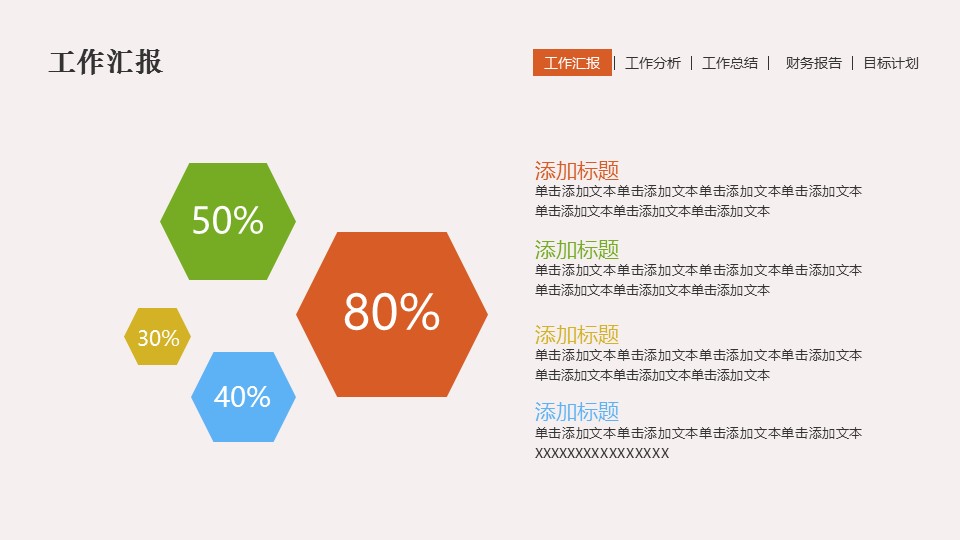 工作汇报

工作汇报 | 工作分析 | 工作总结 | 财务报告 | 目标计划

50%

80%

30%

40%

添加标题
单击添加文本单击添加文本单击添加文本单击添加文本单击添加文本单击添加文本单击添加文本

添加标题
单击添加文本单击添加文本单击添加文本单击添加文本单击添加文本单击添加文本单击添加文本

添加标题
单击添加文本单击添加文本单击添加文本单击添加文本单击添加文本单击添加文本单击添加文本

添加标题
单击添加文本单击添加文本单击添加文本单击添加文本XXXXXXXXXXXXXXXX